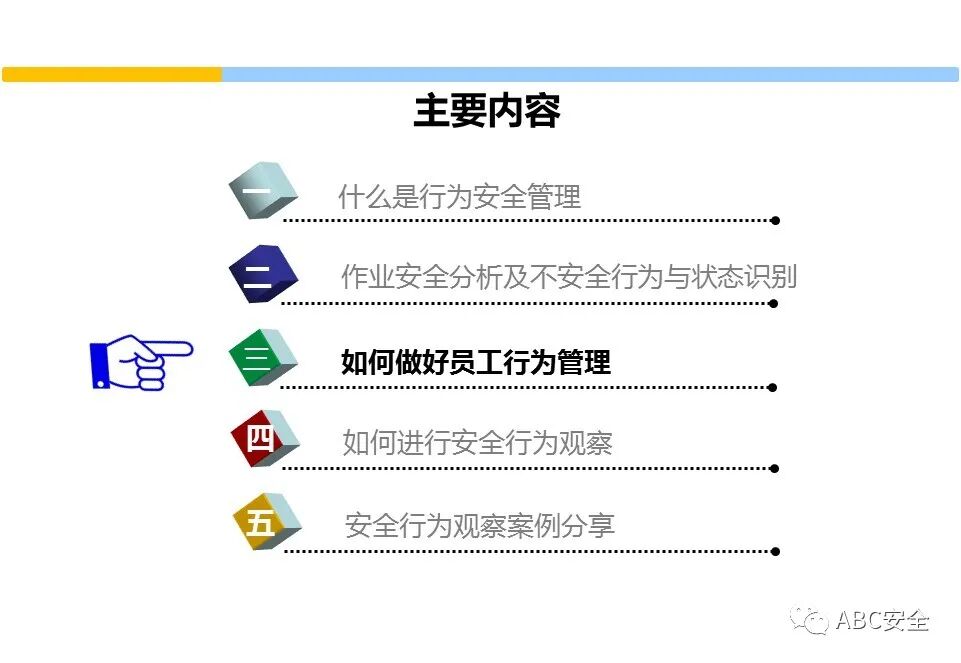 主要内容

一 什么是行为安全管理

二 作业安全分析及不安全行为与状态识别

三 如何做好员工行为管理

四 如何进行安全行为观察

五 安全行为观察案例分享

ABC安全